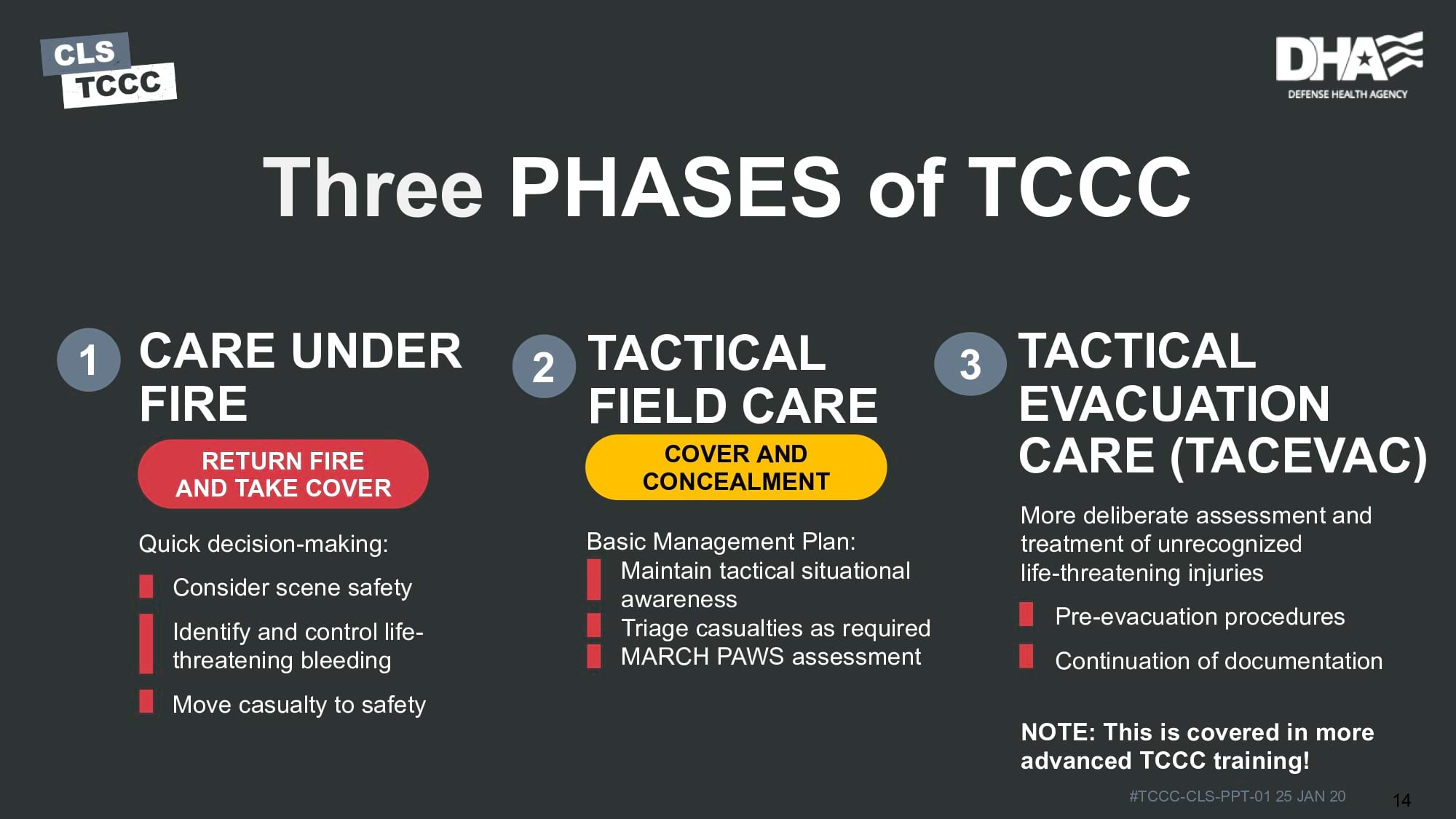 CLS
TCCC

DHA
DEFENSE HEALTH AGENCY

Three PHASES of TCCC

1 CARE UNDER FIRE

RETURN FIRE AND TAKE COVER

Quick decision-making:

Consider scene safety

Identify and control life-threatening bleeding

Move casualty to safety

2 TACTICAL FIELD CARE

COVER AND CONCEALMENT

Basic Management Plan:

Maintain tactical situational awareness

Triage casualties as required

MARCH PAWS assessment

3 TACTICAL EVACUATION CARE (TACEVAC)

More deliberate assessment and treatment of unrecognized life-threatening injuries

Pre-evacuation procedures

Continuation of documentation

NOTE: This is covered in more advanced TCCC training!

#TCCC-CLS-PPT-01 25 JAN 20

14